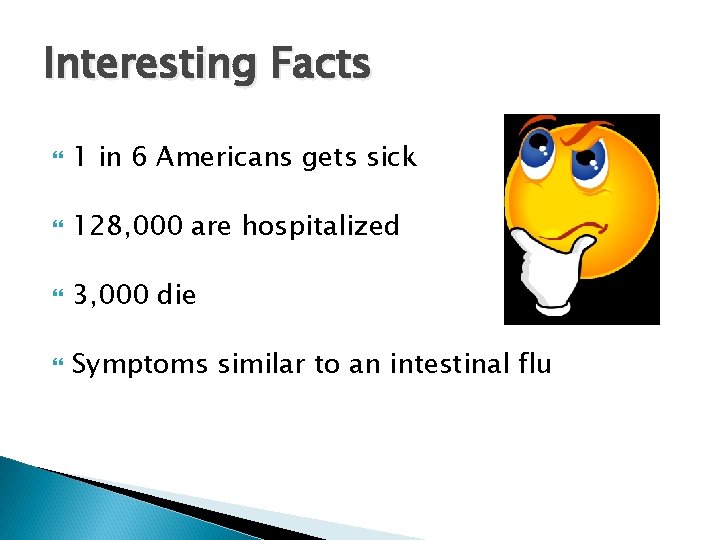 Interesting Facts

1 in 6 Americans gets sick

128,000 are hospitalized

3,000 die

Symptoms similar to an intestinal flu